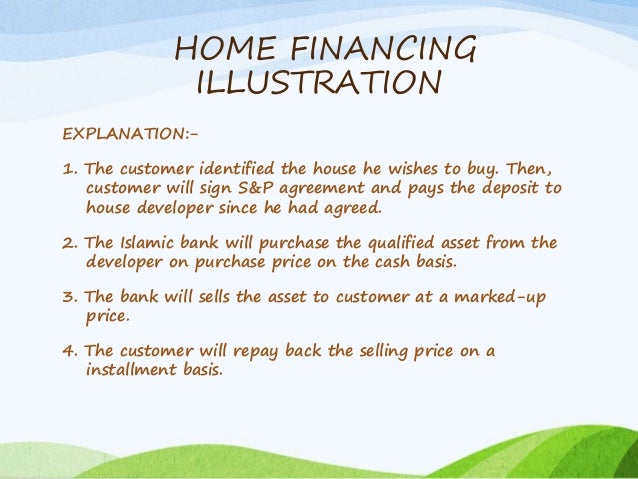 HOME FINANCING ILLUSTRATION

EXPLANATION:-

1. The customer identified the house he wishes to buy. Then, customer will sign S&P agreement and pays the deposit to house developer since he had agreed.

2. The Islamic bank will purchase the qualified asset from the developer on purchase price on the cash basis.

3. The bank will sells the asset to customer at a marked-up price.

4. The customer will repay back the selling price on a installment basis.